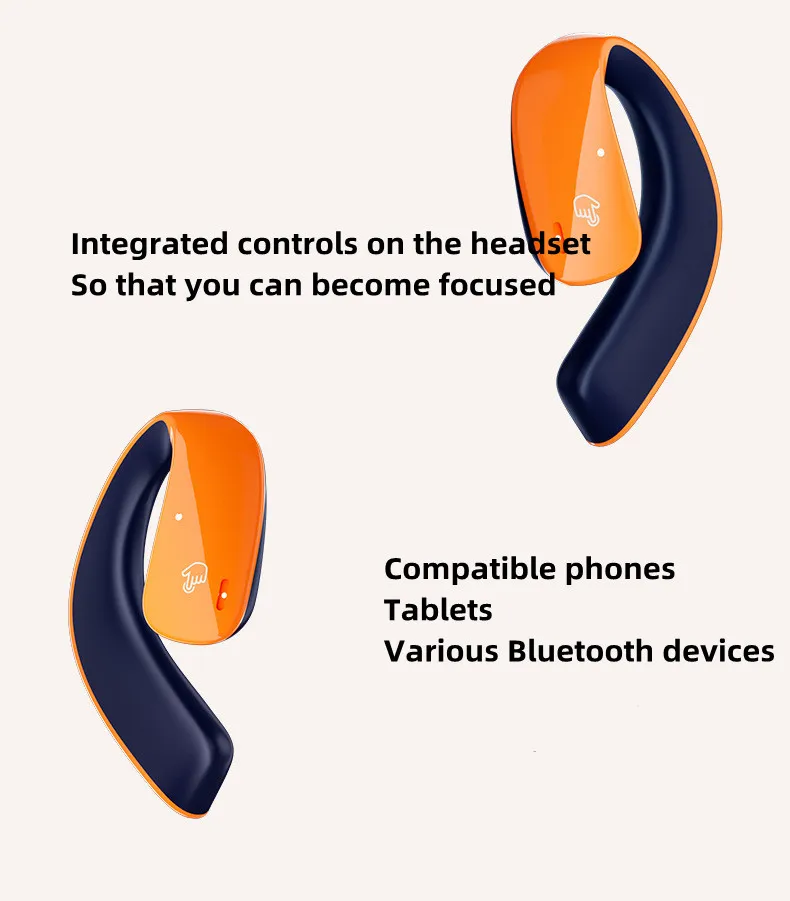 Integrated controls on the headset
So that you can become focused

Compatible phones
Tablets
Various Bluetooth devices